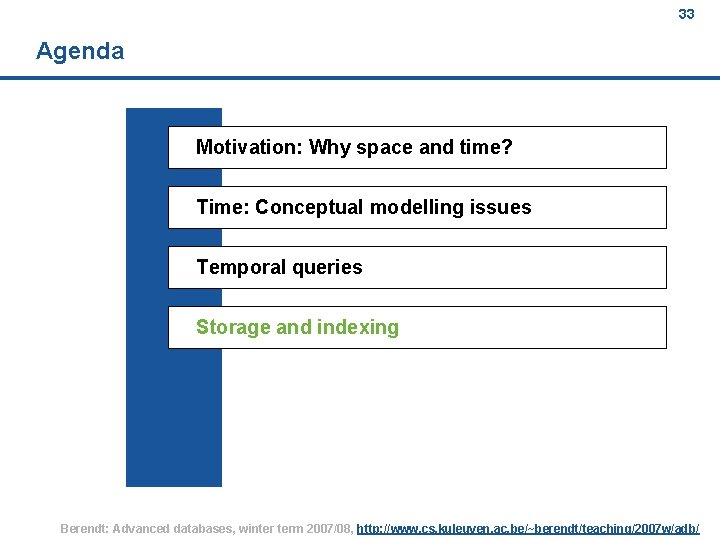 33

Agenda

Motivation: Why space and time?

Time: Conceptual modelling issues

Temporal queries

Storage and indexing

Berendt: Advanced databases, winter term 2007/08, http://www.cs.kuleuven.ac.be/~berendt/teaching/2007w/adb/